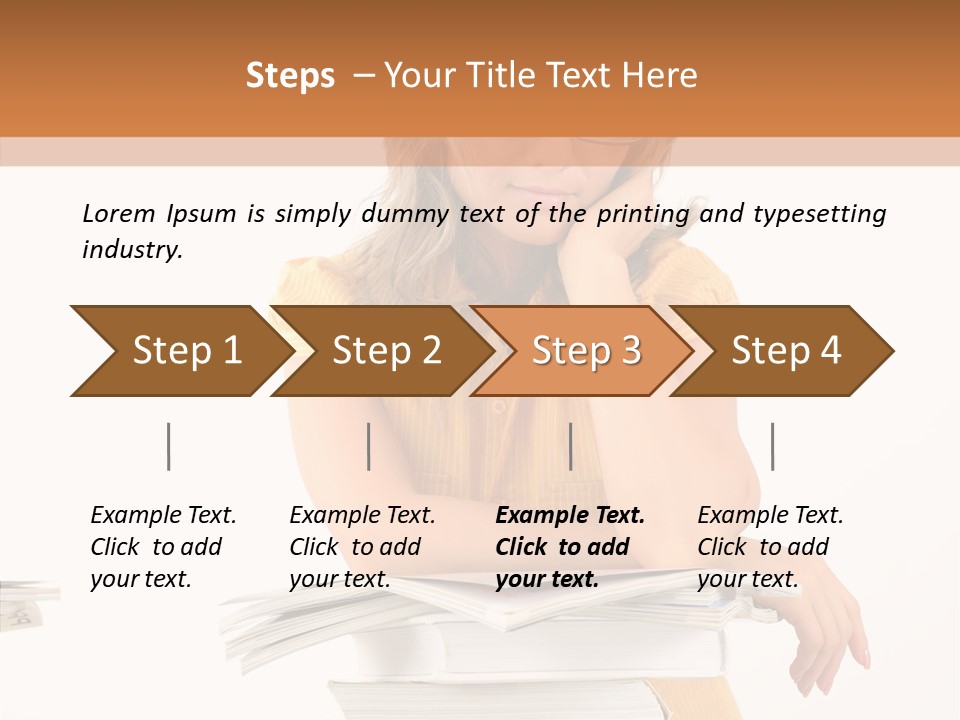 Steps – Your Title Text Here

Lorem Ipsum is simply dummy text of the printing and typesetting industry.

Step 1

Step 2

Step 3

Step 4

Example Text. Click to add your text.

Example Text. Click to add your text.

Example Text. Click to add your text.

Example Text. Click to add your text.